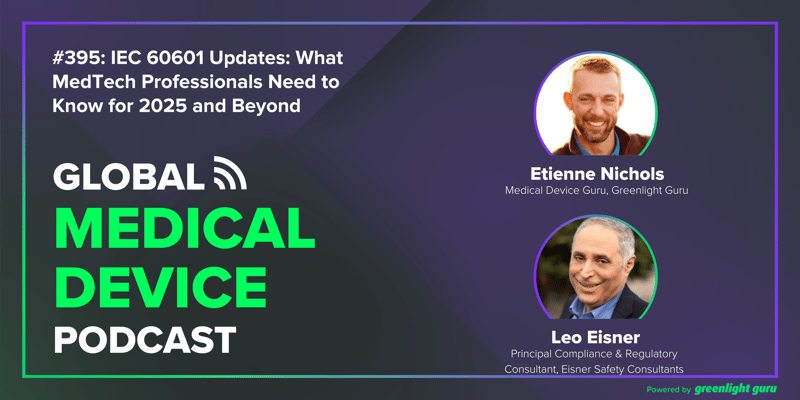 #395: IEC 60601 Updates: What MedTech Professionals Need to Know for 2025 and Beyond

GLOBAL MEDICAL DEVICE PODCAST

Etienne Nichols
Medical Device Guru, Greenlight Guru

Leo Eisner
Principal Compliance & Regulatory Consultant, Eisner Safety Consultants

Powered by greenlight guru